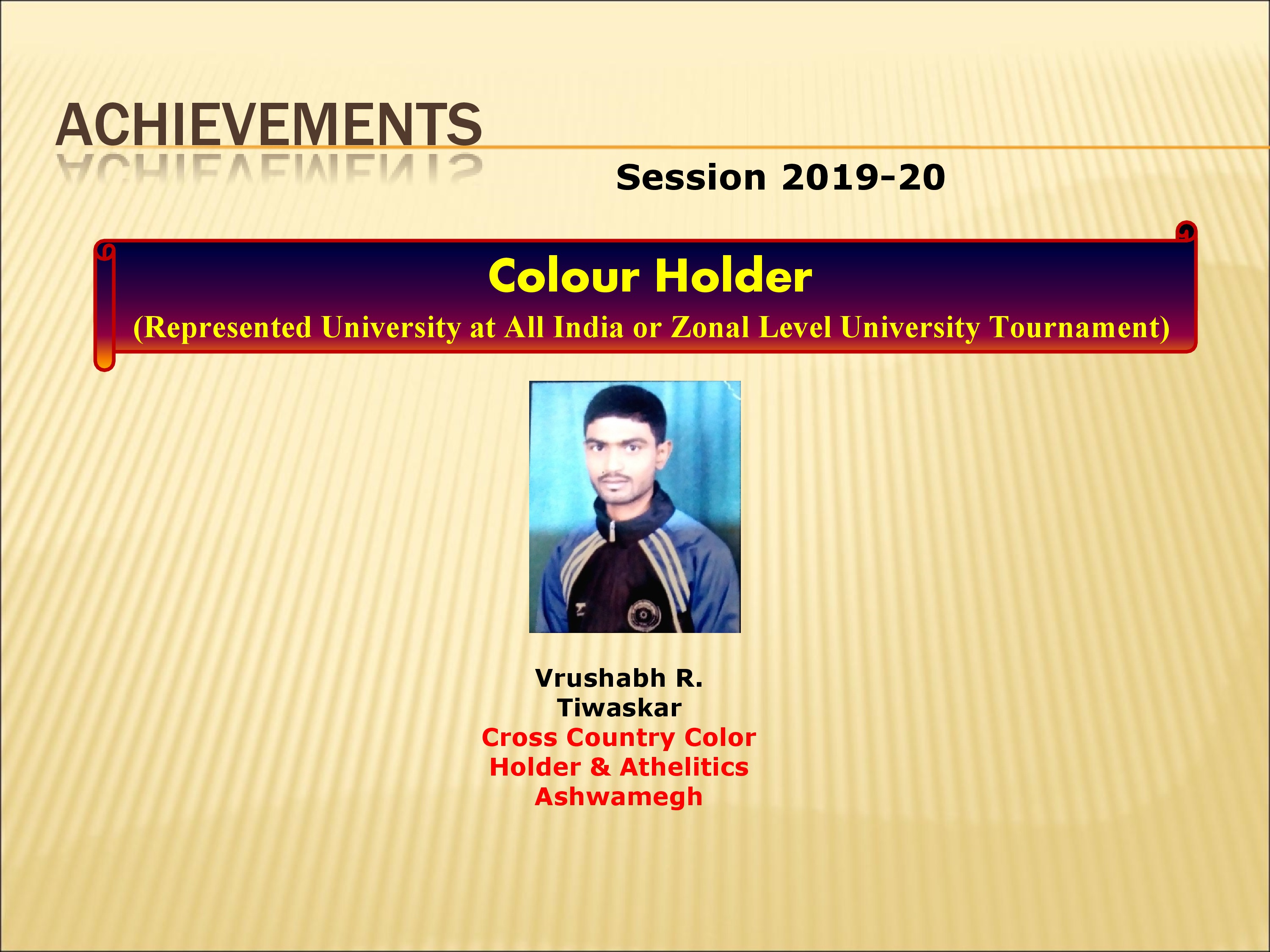 ACHIEVEMENTS

Session 2019-20

Colour Holder

(Represented University at All India or Zonal Level University Tournament)

Vrushabh R. Tiwaskar
Cross Country Color Holder & Athelitics Ashwamegh